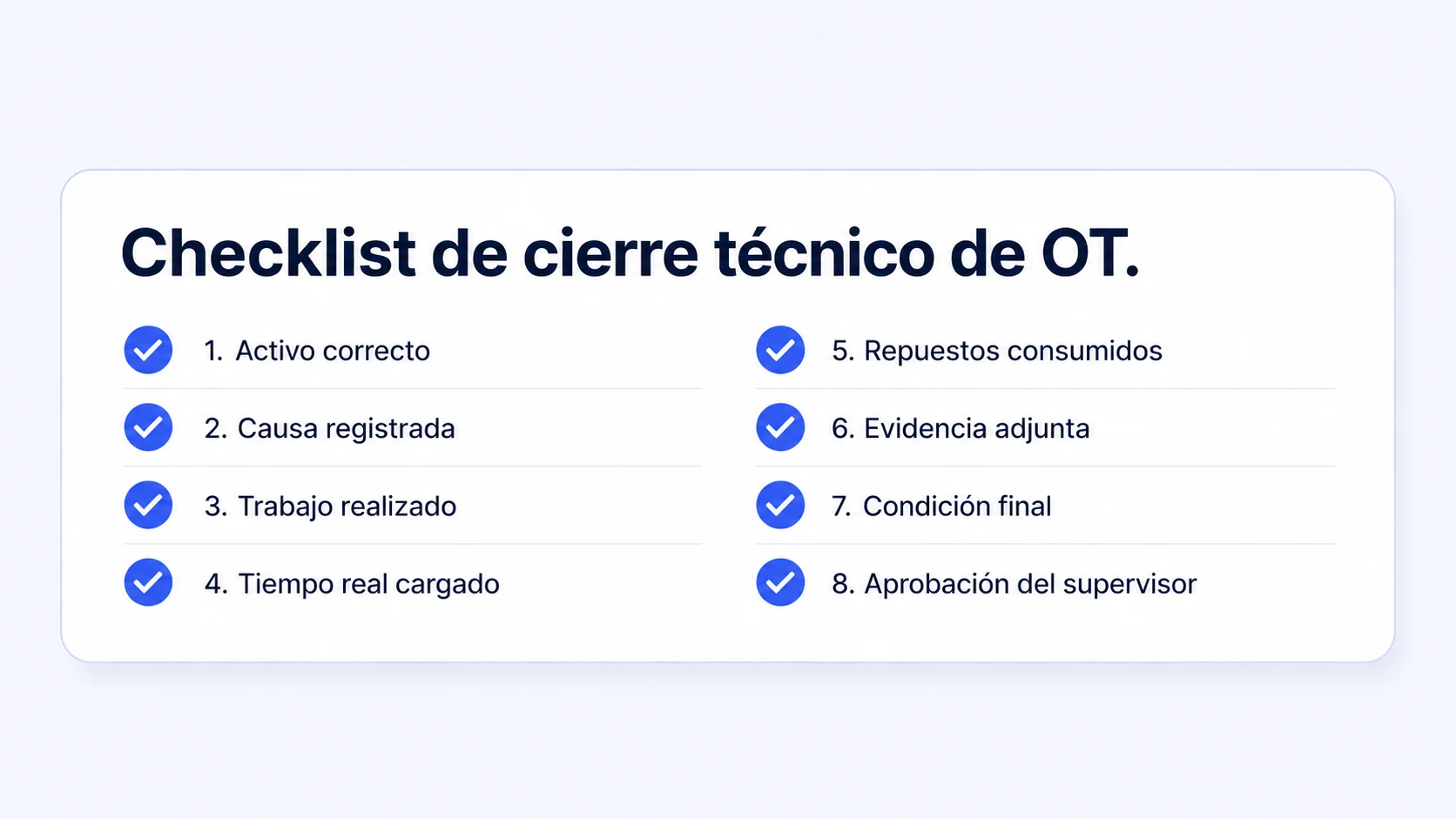 Checklist de cierre técnico de OT.

1. Activo correcto
2. Causa registrada
3. Trabajo realizado
4. Tiempo real cargado

5. Repuestos consumidos
6. Evidencia adjunta
7. Condición final
8. Aprobación del supervisor